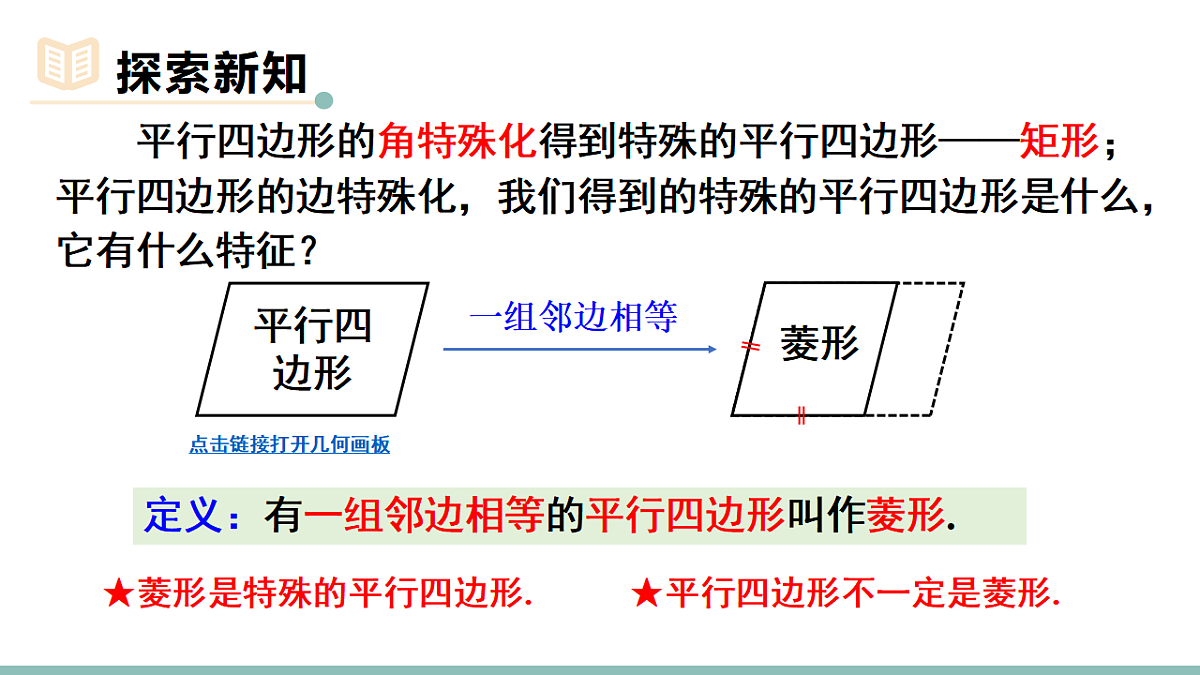 探索新知

平行四边形的角特殊化得到特殊的平行四边形——矩形；平行四边形的边特殊化，我们得到的特殊的平行四边形是什么，它有什么特征？

平行四边形

一组邻边相等

菱形

点击链接打开几何画板

定义：有一组邻边相等的平行四边形叫作菱形.

★菱形是特殊的平行四边形.

★平行四边形不一定是菱形.